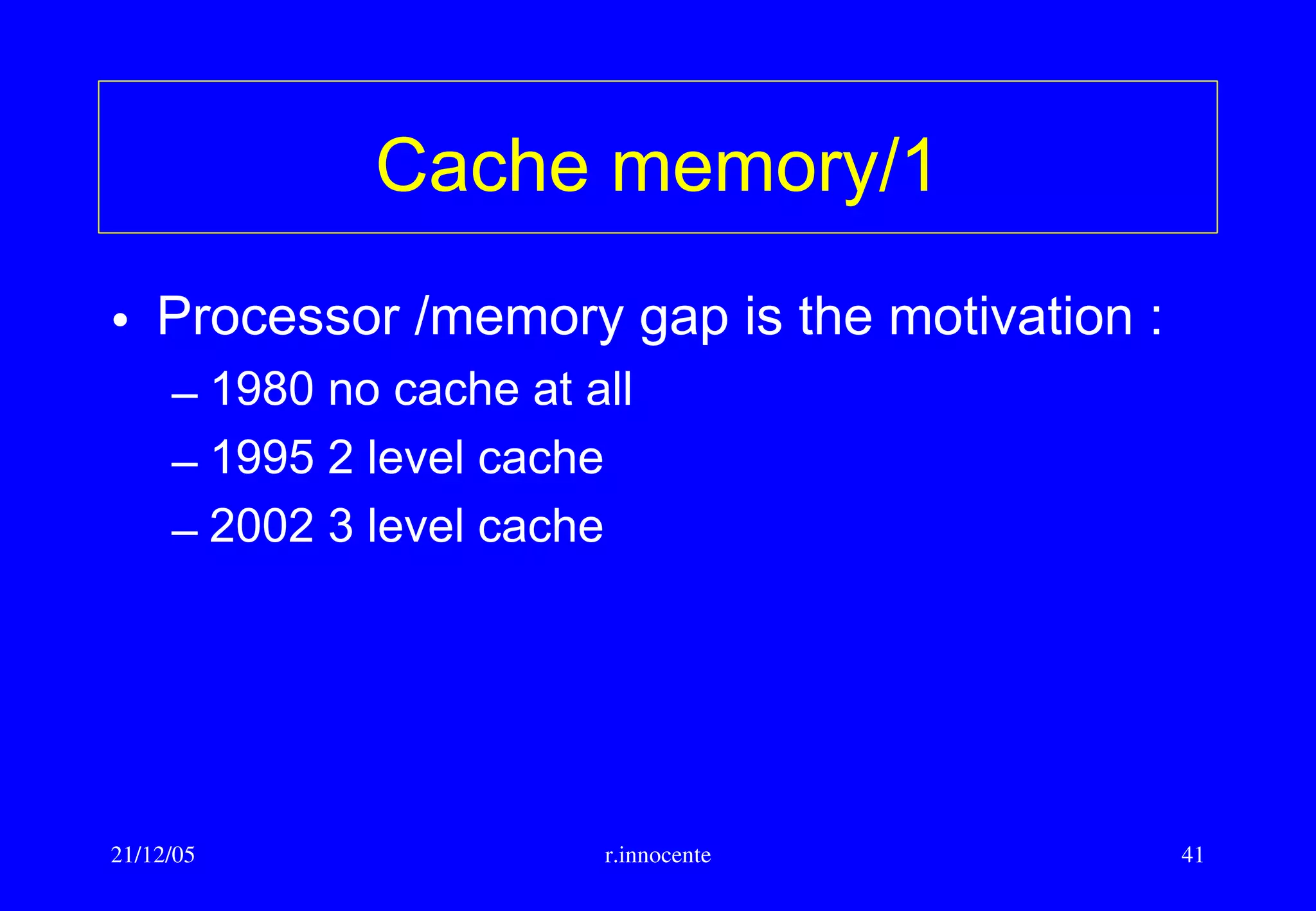 Cache memory/1

• Processor /memory gap is the motivation :
– 1980 no cache at all
– 1995 2 level cache
– 2002 3 level cache

21/12/05
r.innocente
41